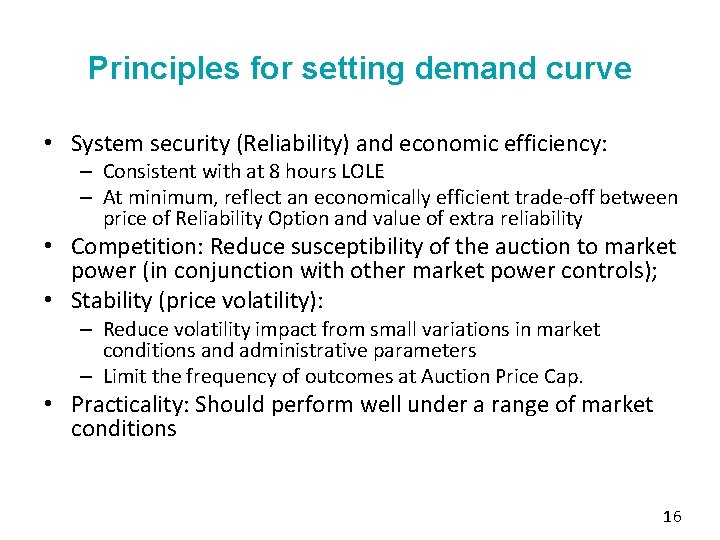 Principles for setting demand curve

• System security (Reliability) and economic efficiency:
– Consistent with at 8 hours LOLE
– At minimum, reflect an economically efficient trade-off between price of Reliability Option and value of extra reliability

• Competition: Reduce susceptibility of the auction to market power (in conjunction with other market power controls);

• Stability (price volatility):
– Reduce volatility impact from small variations in market conditions and administrative parameters
– Limit the frequency of outcomes at Auction Price Cap.

• Practicality: Should perform well under a range of market conditions

16